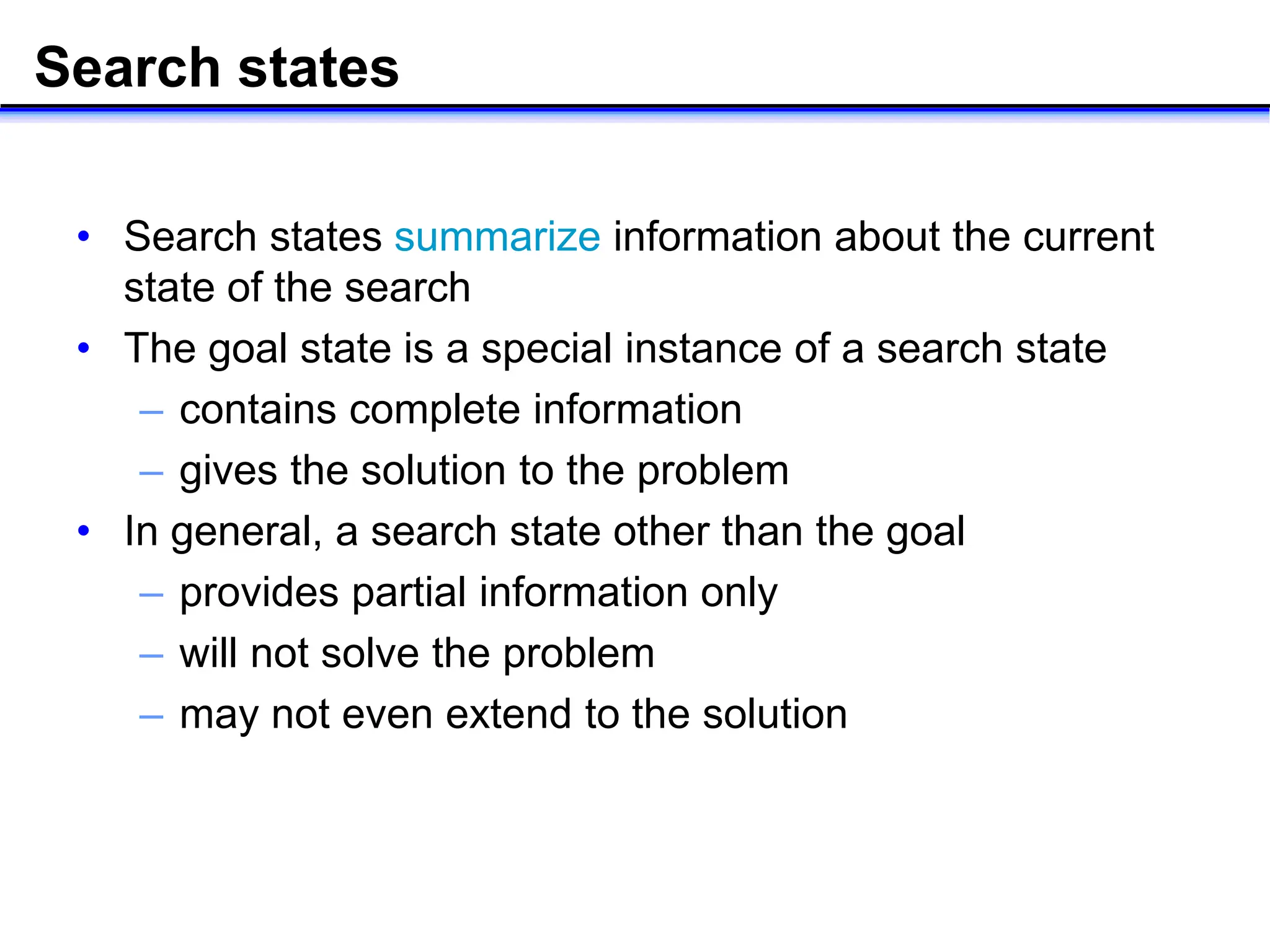 Search states

• Search states summarize information about the current state of the search
• The goal state is a special instance of a search state
– contains complete information
– gives the solution to the problem
• In general, a search state other than the goal
– provides partial information only
– will not solve the problem
– may not even extend to the solution